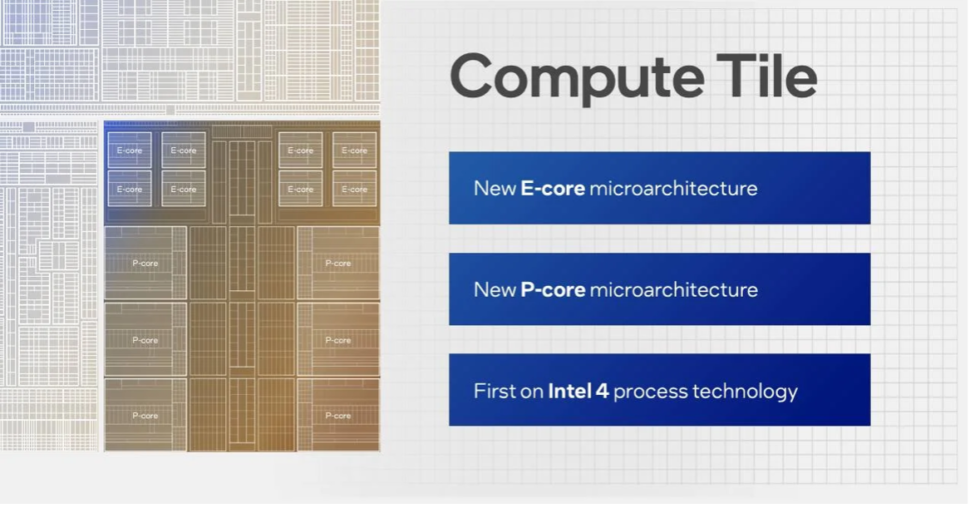 E-core E-core E-core E-core
E-core E-core E-core E-core

P-core P-core
P-core P-core
P-core P-core

Compute Tile

New E-core microarchitecture

New P-core microarchitecture

First on Intel 4 process technology